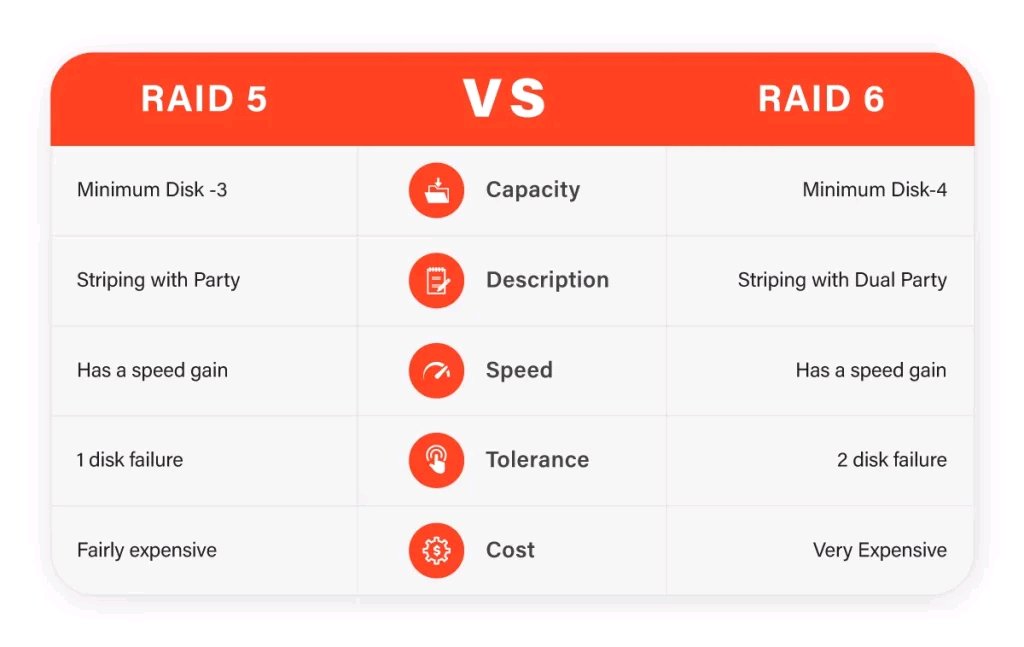 | RAID 5 | VS | RAID 6 |
|---|---|---|
| Minimum Disk -3 | Capacity | Minimum Disk-4 |
| Striping with Party | Description | Striping with Dual Party |
| Has a speed gain | Speed | Has a speed gain |
| 1 disk failure | Tolerance | 2 disk failure |
| Fairly expensive | Cost | Very Expensive |